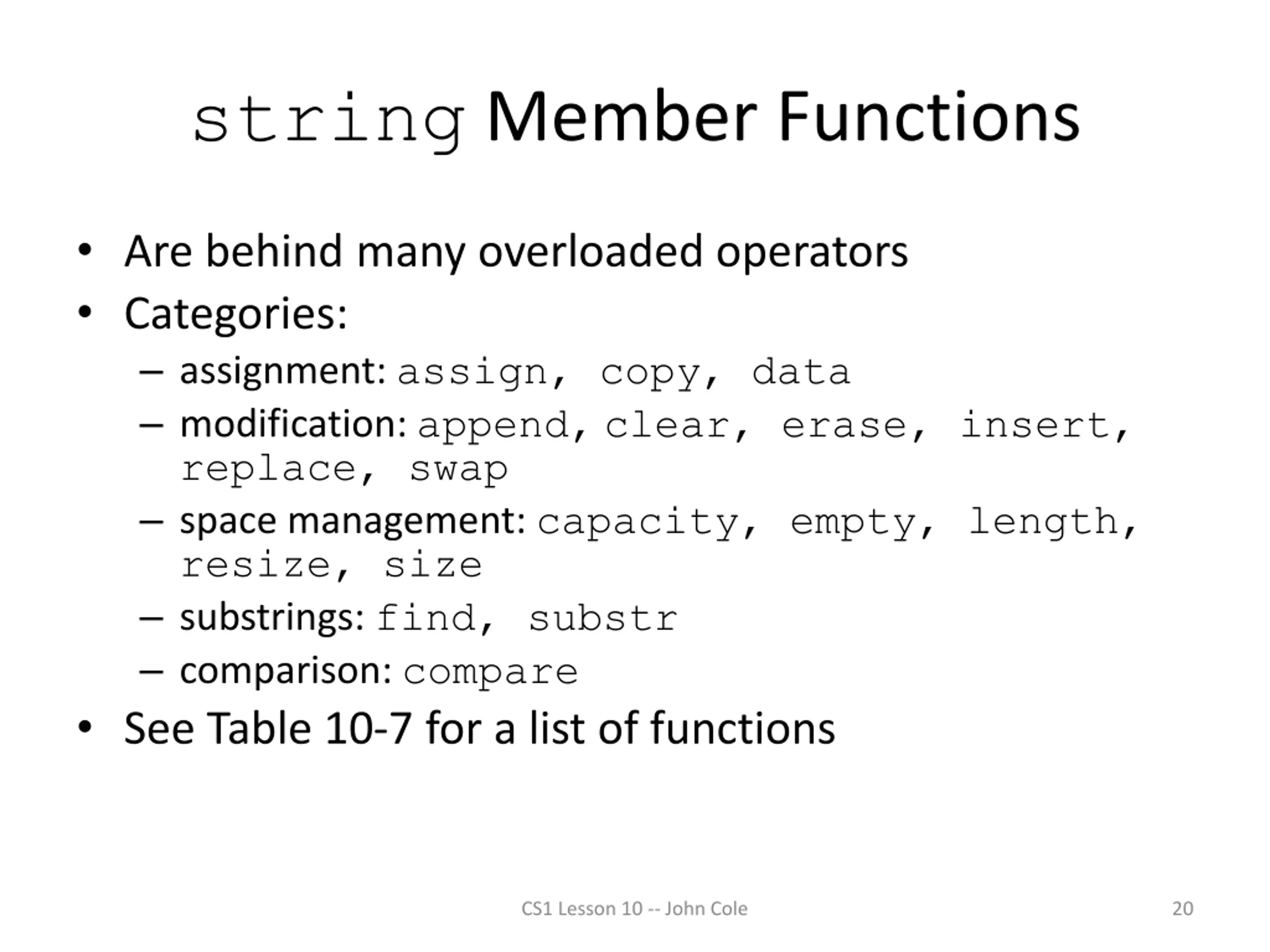 string Member Functions

• Are behind many overloaded operators
• Categories:
– assignment: assign, copy, data
– modification: append, clear, erase, insert, replace, swap
– space management: capacity, empty, length, resize, size
– substrings: find, substr
– comparison: compare
• See Table 10-7 for a list of functions

CS1 Lesson 10 -- John Cole

20